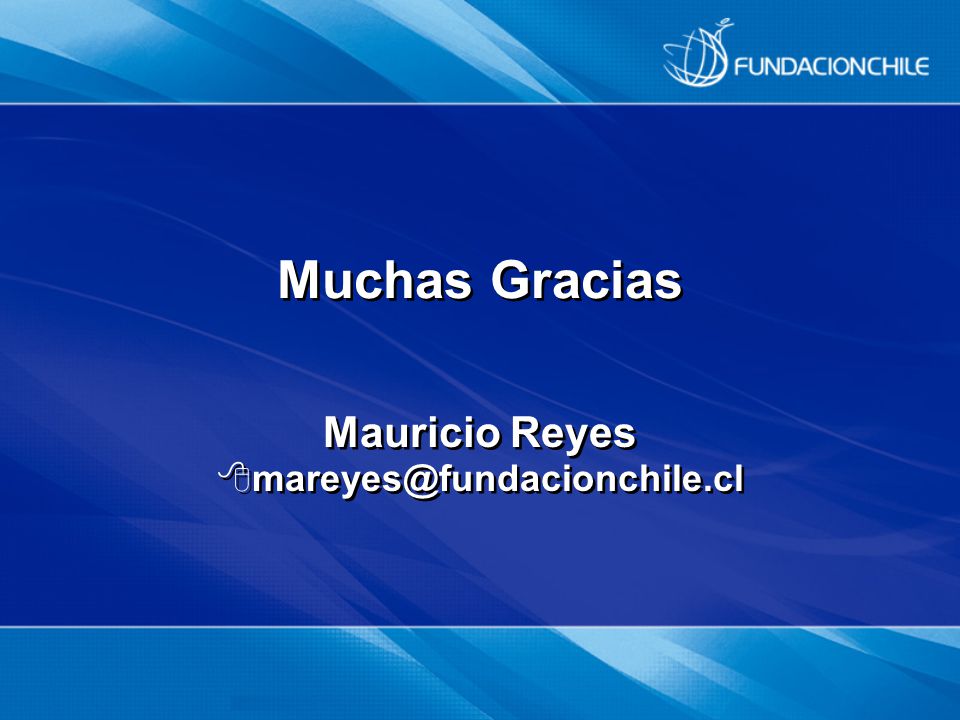 FUNDACIONCHILE

Muchas Gracias

Mauricio Reyes
mareyes@fundacionchile.cl